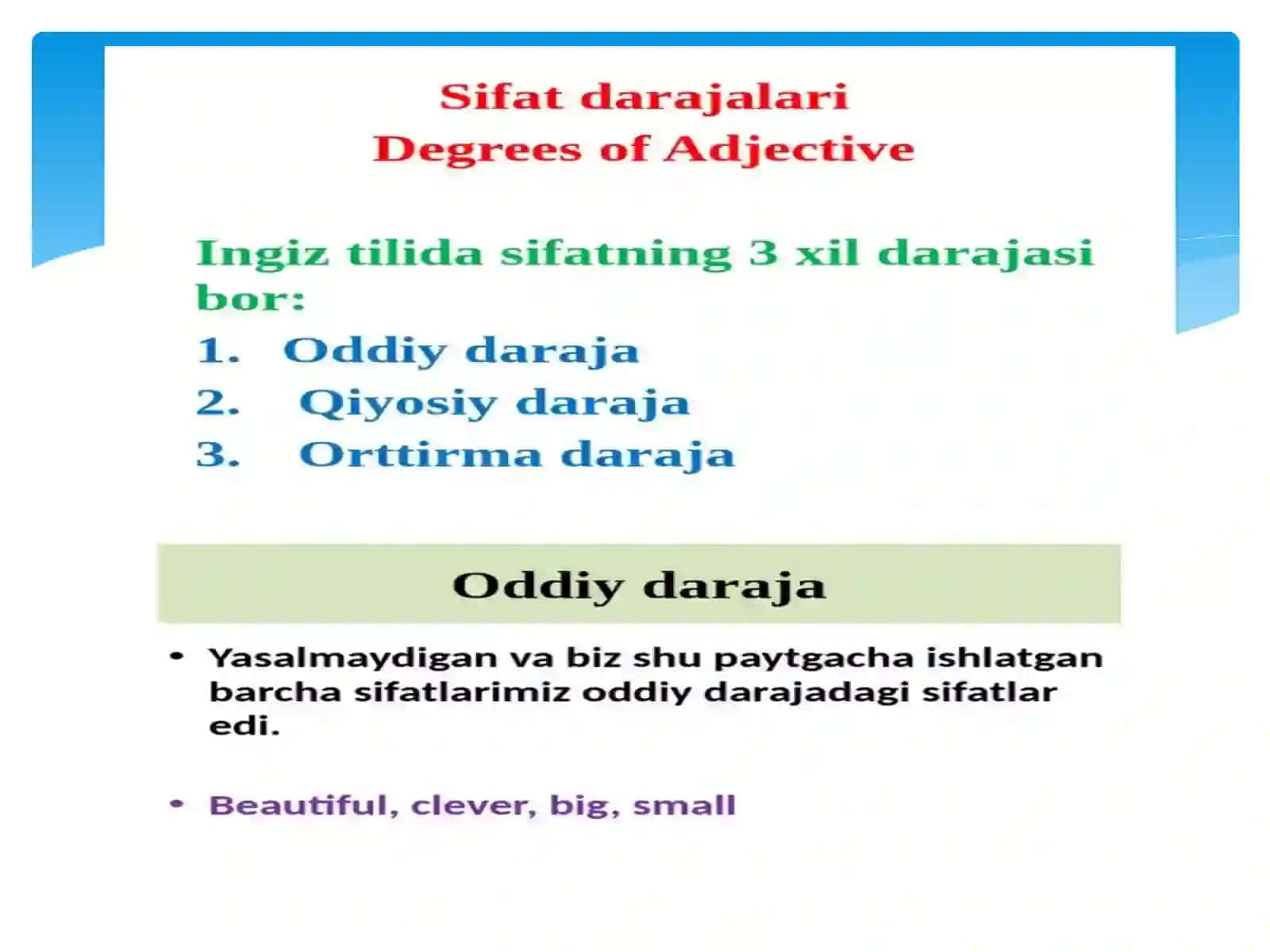 Sifat darajalari
Degrees of Adjective

Ingiz tilida sifatning 3 xil darajasi bor:
1. Oddiy daraja
2. Qiyosiy daraja
3. Orttirma daraja

Oddiy daraja

• Yasalmaydigan va biz shu paytgacha ishlatgan barcha sifatlarimiz oddiy darajadagi sifatlar edi.

• Beautiful, clever, big, small